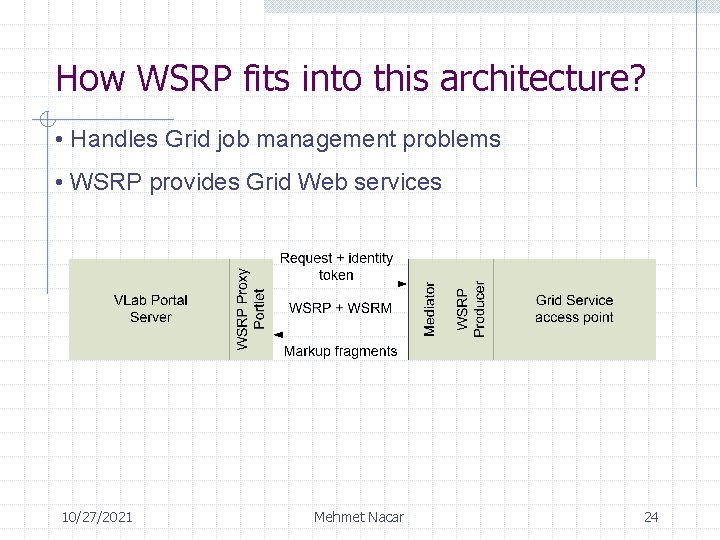 How WSRP fits into this architecture?

• Handles Grid job management problems

• WSRP provides Grid Web services

VLab Portal Server

WSRP Proxy Portlet

Request + identity token

WSRP + WSRM

Markup fragments

Mediator

WSRP Producer

Grid Service access point

10/27/2021

Mehmet Nacar

24